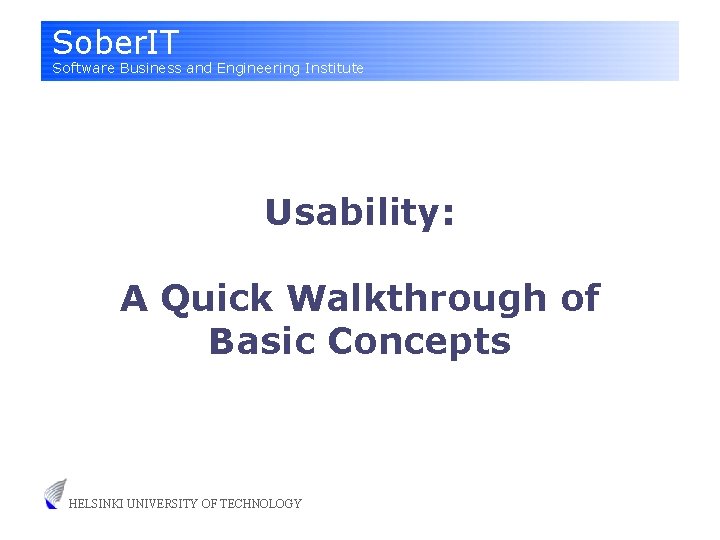 SoberIT
Software Business and Engineering Institute

Usability:

A Quick Walkthrough of Basic Concepts

HELSINKI UNIVERSITY OF TECHNOLOGY